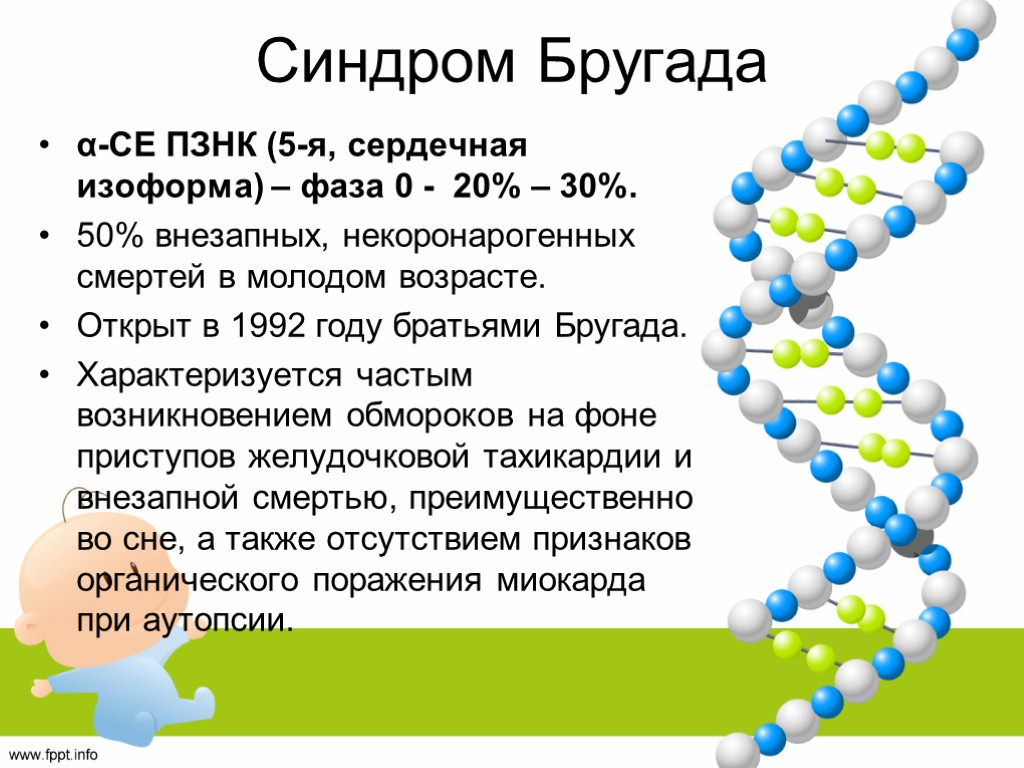 Синдром Бругада

• α-СЕ ПЗНК (5-я, сердечная изоформа) – фаза 0 - 20% – 30%.
• 50% внезапных, некоронарогенных смертей в молодом возрасте.
• Открыт в 1992 году братьями Бругада.
• Характеризуется частым возникновением обмороков на фоне приступов желудочковой тахикардии и внезапной смертью, преимущественно во сне, а также отсутствием признаков органического поражения миокарда при аутопсии.

www.fppt.info